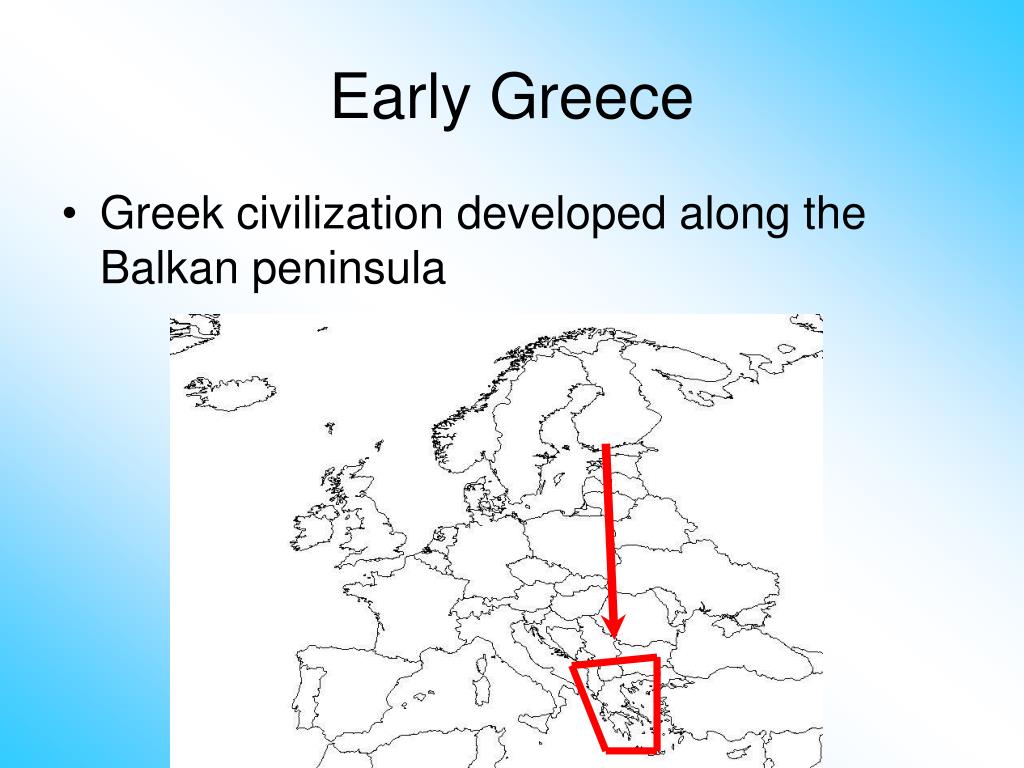 Early Greece

• Greek civilization developed along the Balkan peninsula